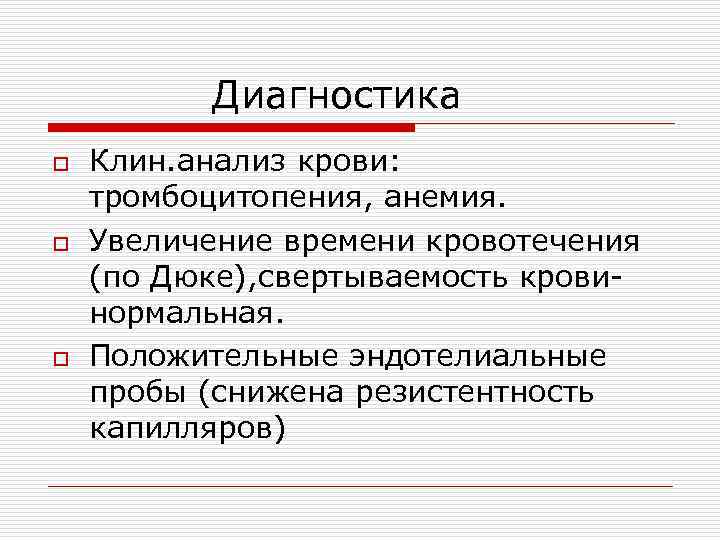 Диагностика

Клин.анализ крови: тромбоцитопения, анемия.

Увеличение времени кровотечения (по Дюке),свертываемость крови-нормальная.

Положительные эндотелиальные пробы (снижена резистентность капилляров)